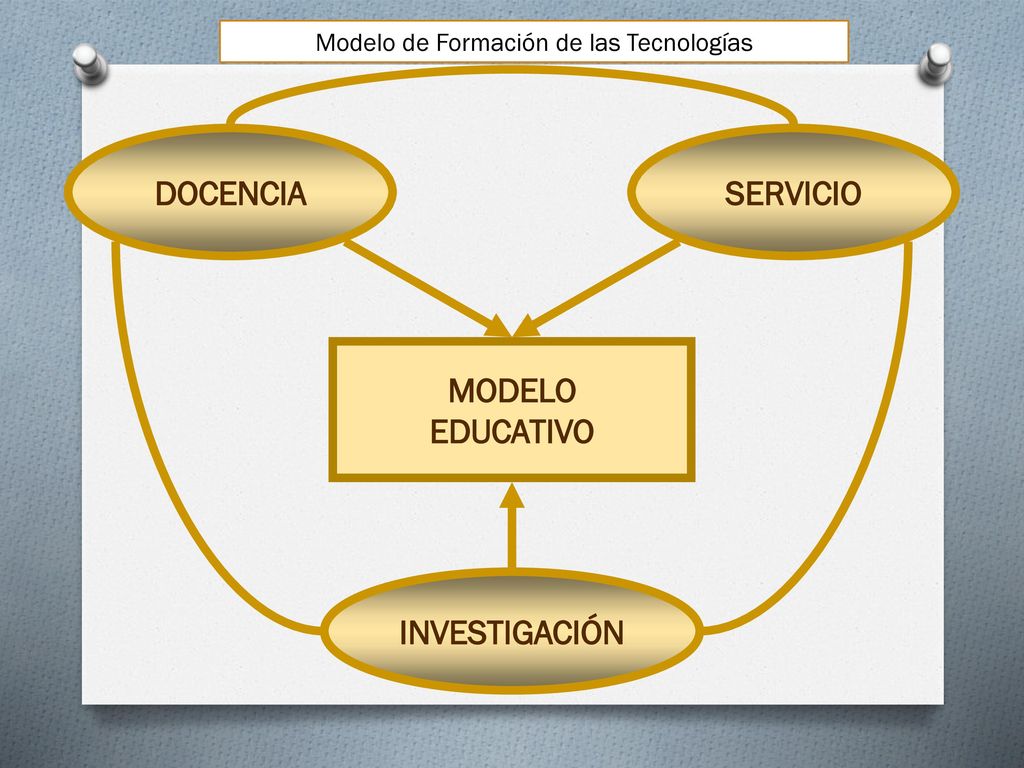 Modelo de Formación de las Tecnologías

DOCENCIA

SERVICIO

MODELO EDUCATIVO

INVESTIGACIÓN